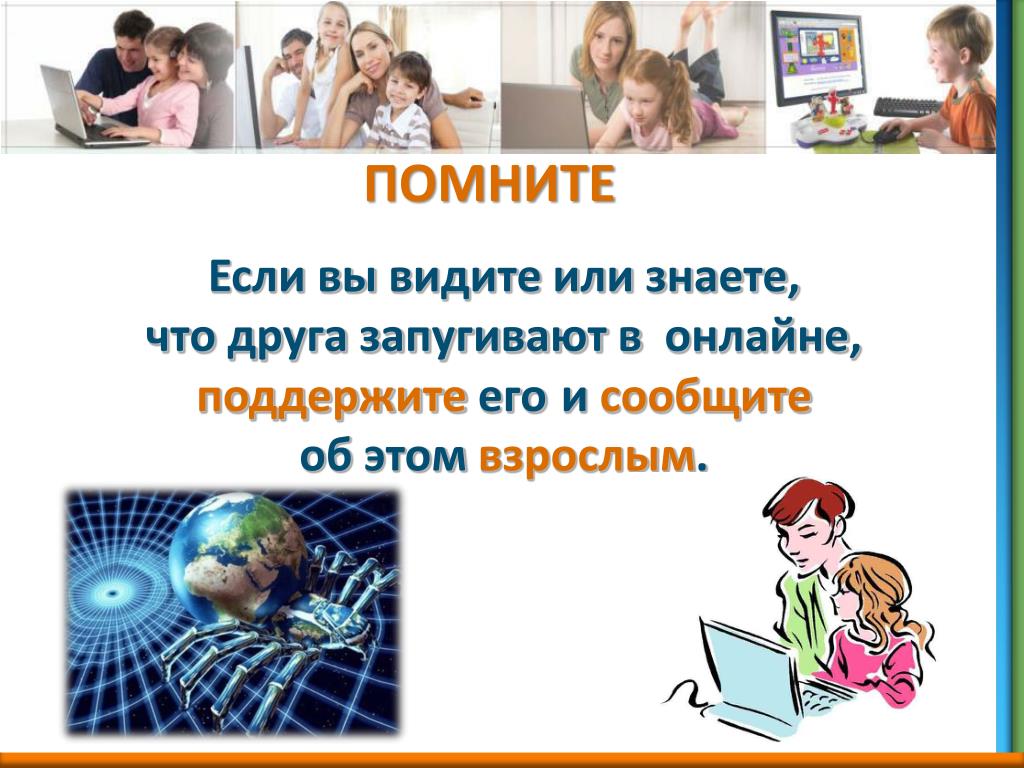 ПОМНИТЕ

Если вы видите или знаете, что друга запугивают в онлайне, поддержите его и сообщите об этом взрослым.